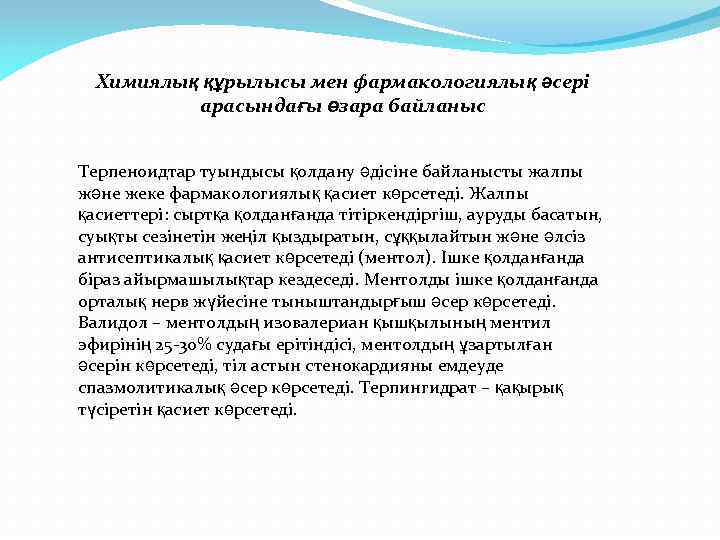 Химиялық құрылысы мен фармакологиялық әсері арасындағы өзара байланыс

Терпеноидтар туындысы қолдану әдісіне байланысты жалпы және жеке фармакологиялық қасиет көрсетеді. Жалпы қасиеттері: сыртқа қолданғанда тітіркендіргіш, ауруды басатын, суықты сезінетін жеңіл қыздыратын, сұққылайтын және әлсіз антисептикалық қасиет көрсетеді (ментол). Ішке қолданғанда біраз айырмашылықтар кездеседі. Ментолды ішке қолданғанда орталық нерв жүйесіне тыныштандырғыш әсер көрсетеді. Валидол – ментолдың изовалериан қышқылының ментил эфирінің 25-30% судағы ерітіндісі, ментолдың ұзартылған әсерін көрсетеді, тіл астын стенокардияны емдеуде спазмолитикалық әсер көрсетеді. Терпингидрат – қақырық түсіретін қасиет көрсетеді.